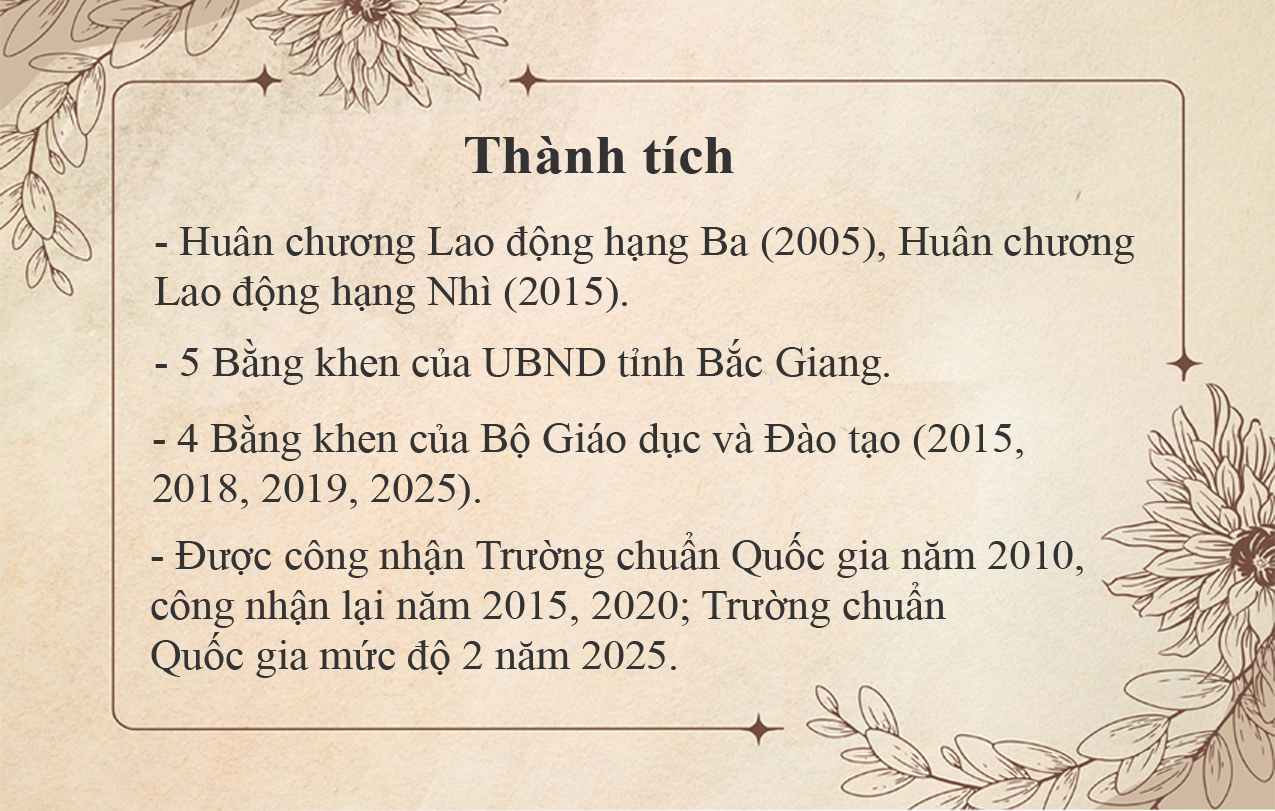 Thành tích

- Huân chương Lao động hạng Ba (2005), Huân chương Lao động hạng Nhì (2015).

- 5 Bằng khen của UBND tỉnh Bắc Giang.

- 4 Bằng khen của Bộ Giáo dục và Đào tạo (2015, 2018, 2019, 2025).

- Được công nhận Trường chuẩn Quốc gia năm 2010, công nhận lại năm 2015, 2020; Trường chuẩn Quốc gia mức độ 2 năm 2025.